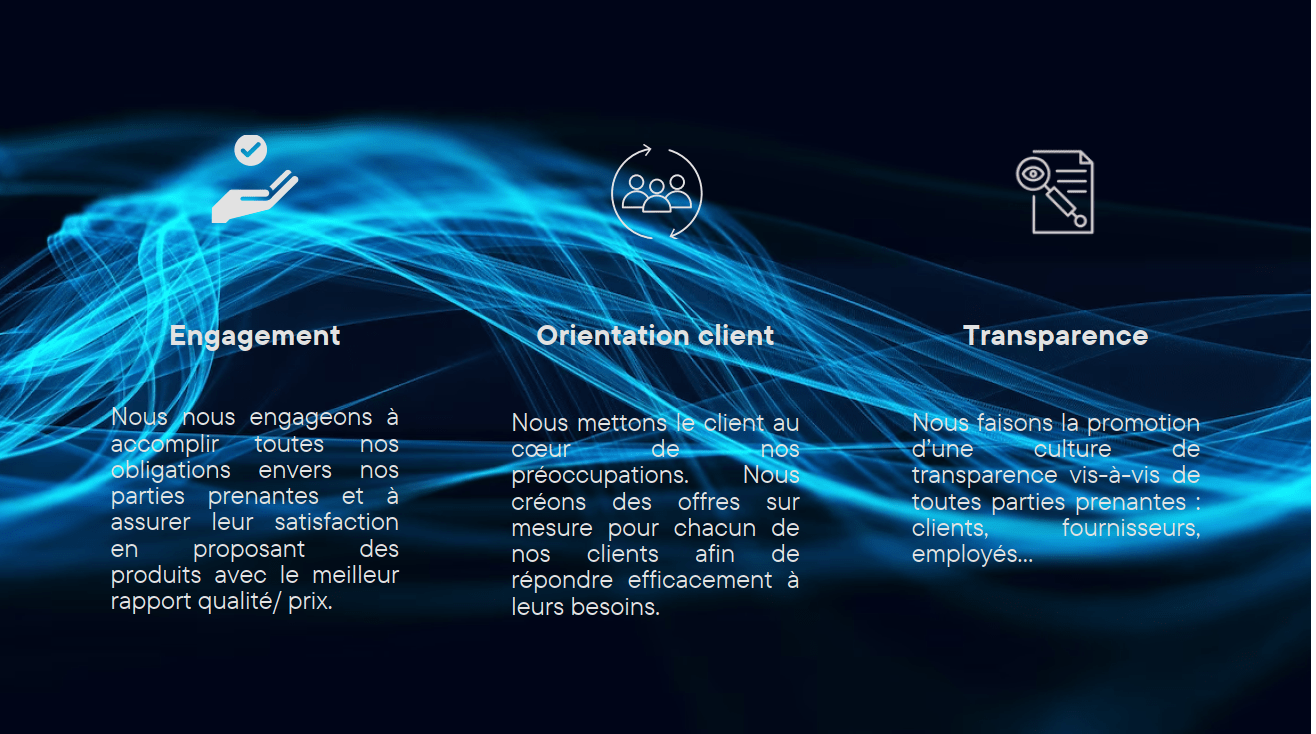 Engagement

Nous nous engageons à accomplir toutes nos obligations envers nos parties prenantes et à assurer leur satisfaction en proposant des produits avec le meilleur rapport qualité/ prix.

Orientation client

Nous mettons le client au cœur de nos préoccupations. Nous créons des offres sur mesure pour chacun de nos clients afin de répondre efficacement à leurs besoins.

Transparence

Nous faisons la promotion d'une culture de transparence vis-à-vis de toutes parties prenantes : clients, fournisseurs, employés...